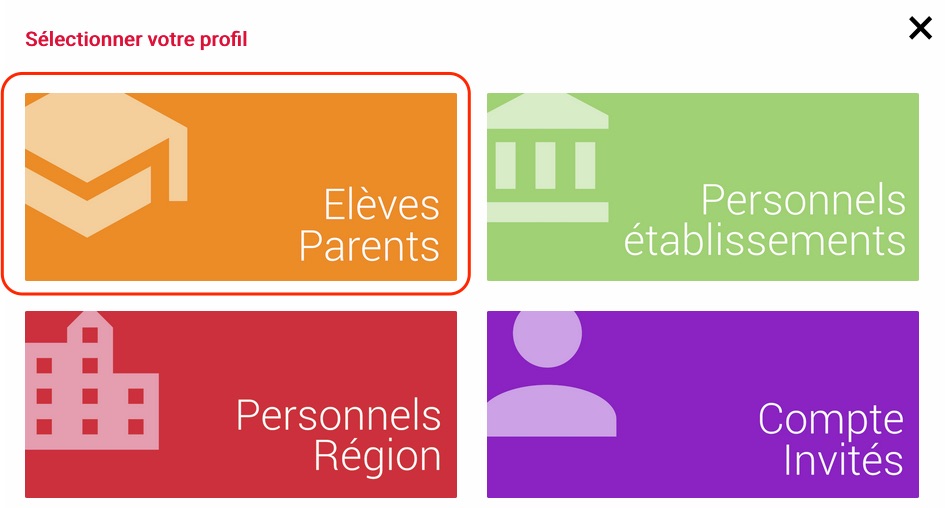 Sélectionner votre profil

✕

Elèves
Parents

Personnels
établissements

Personnels
Région

Compte
Invités